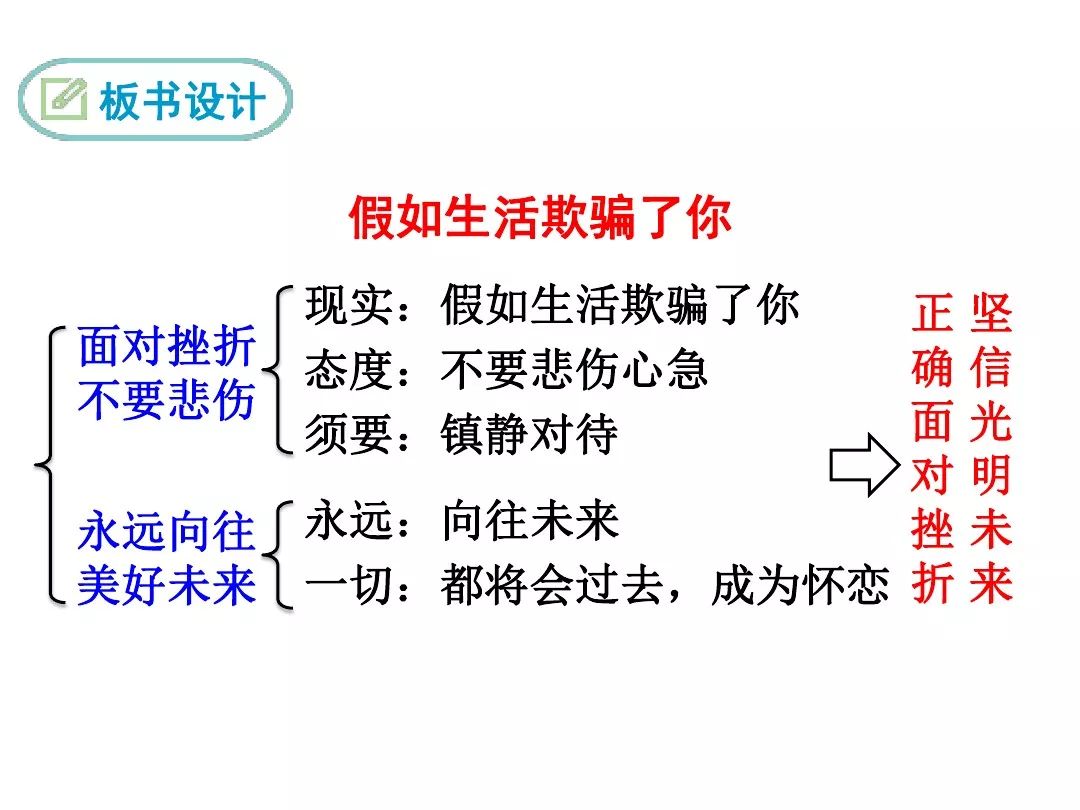 板书设计

假如生活欺骗了你

面对挫折
不要悲伤

现实：假如生活欺骗了你
态度：不要悲伤心急
须要：镇静对待

永远向往
美好未来

永远：向往未来
一切：都将会过去，成为怀恋

正确面对挫折

坚信光明未来